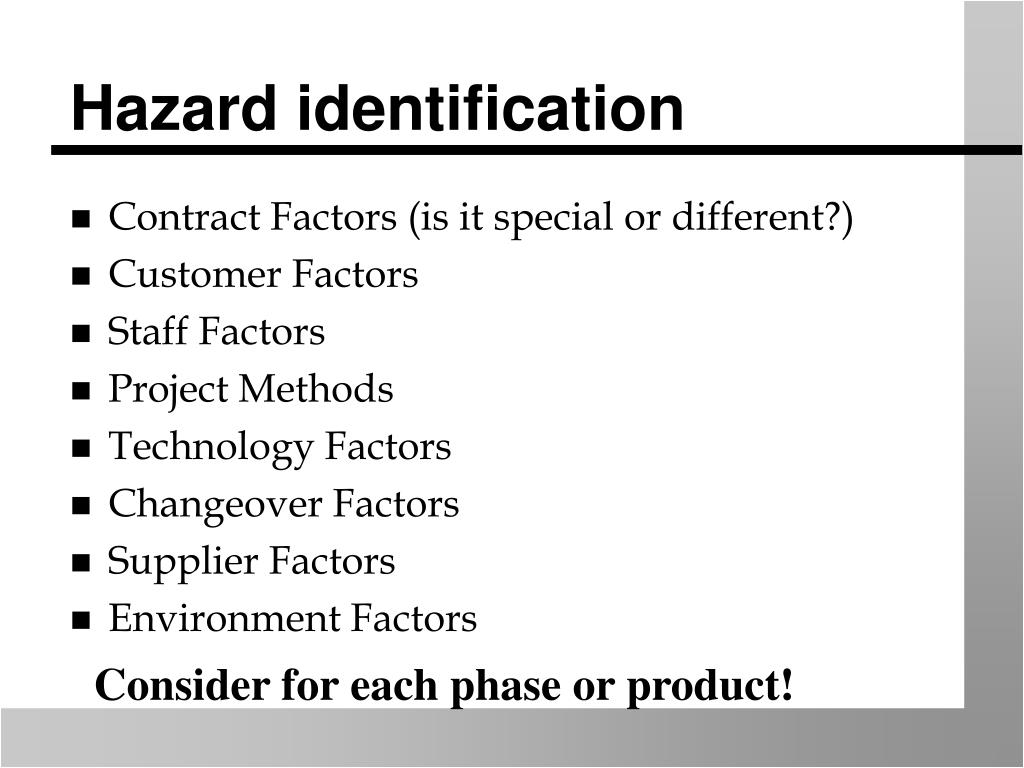 Hazard identification

- Contract Factors (is it special or different?)
- Customer Factors
- Staff Factors
- Project Methods
- Technology Factors
- Changeover Factors
- Supplier Factors
- Environment Factors

Consider for each phase or product!